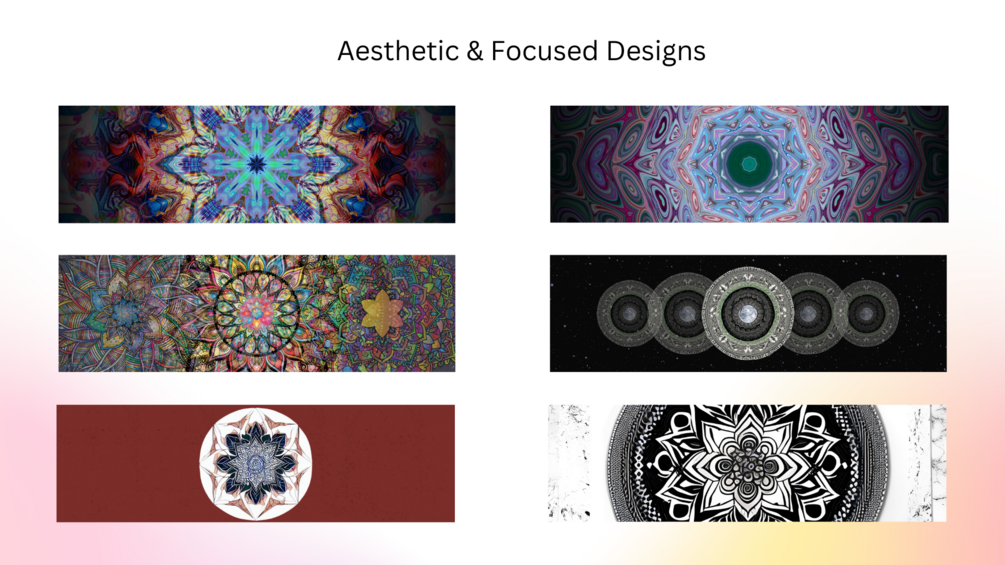 Aesthetic & Focused Designs